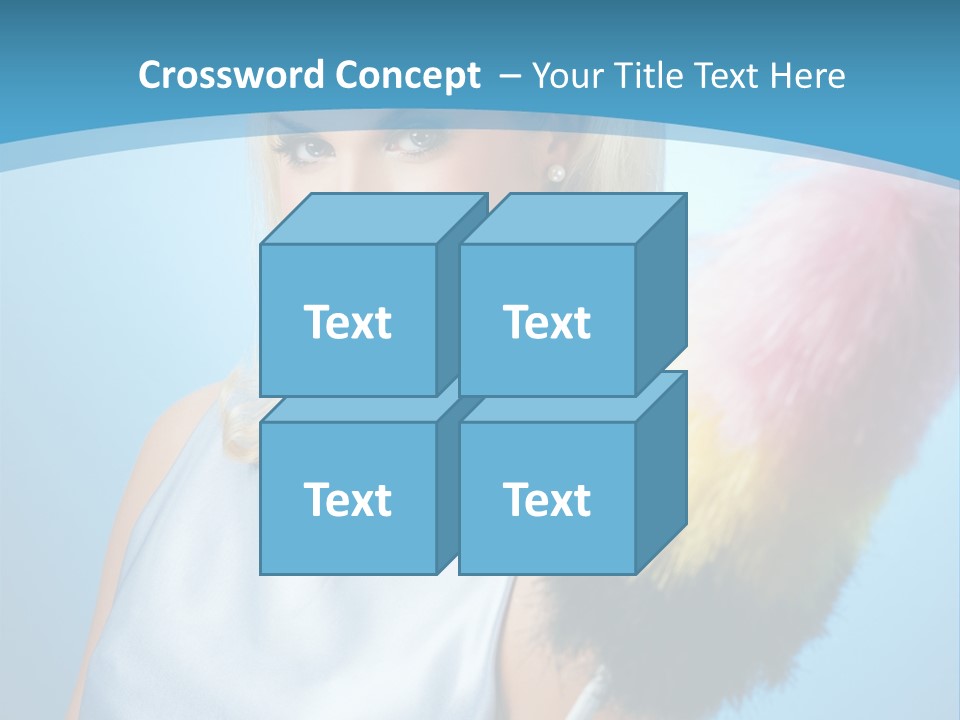 Crossword Concept – Your Title Text Here

Text

Text

Text

Text